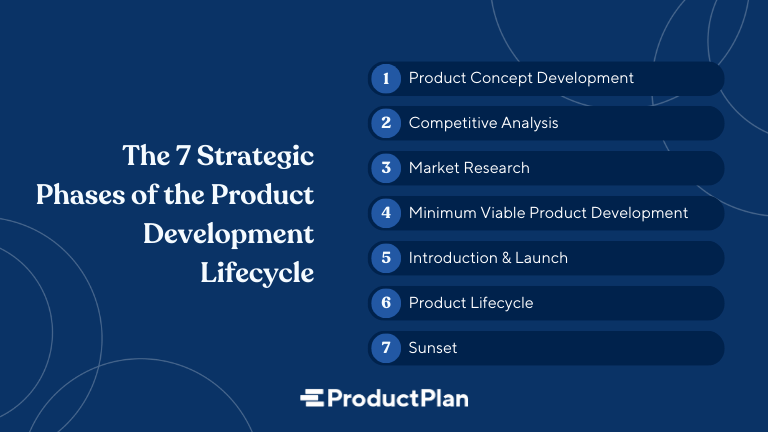 The 7 Strategic Phases of the Product Development Lifecycle

1 Product Concept Development

2 Competitive Analysis

3 Market Research

4 Minimum Viable Product Development

5 Introduction & Launch

6 Product Lifecycle

7 Sunset

ProductPlan